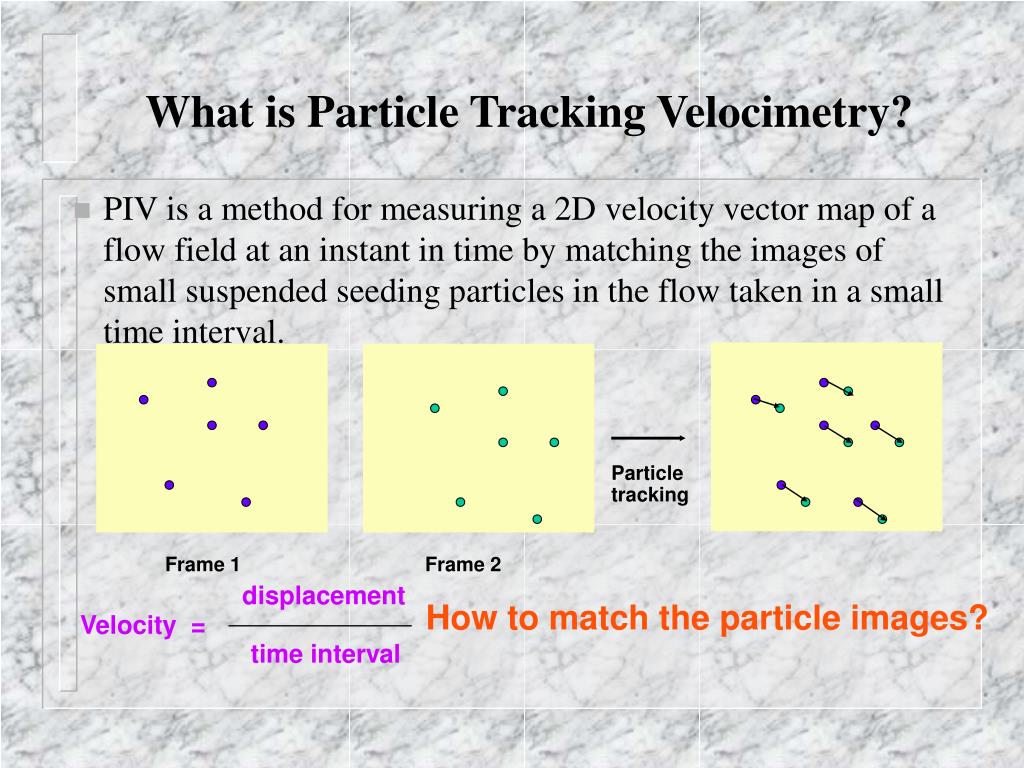 What is Particle Tracking Velocimetry?

PIV is a method for measuring a 2D velocity vector map of a flow field at an instant in time by matching the images of small suspended seeding particles in the flow taken in a small time interval.

Particle tracking

Frame 1

Frame 2

Velocity = $\frac{\text{displacement}}{\text{time interval}}$

How to match the particle images?